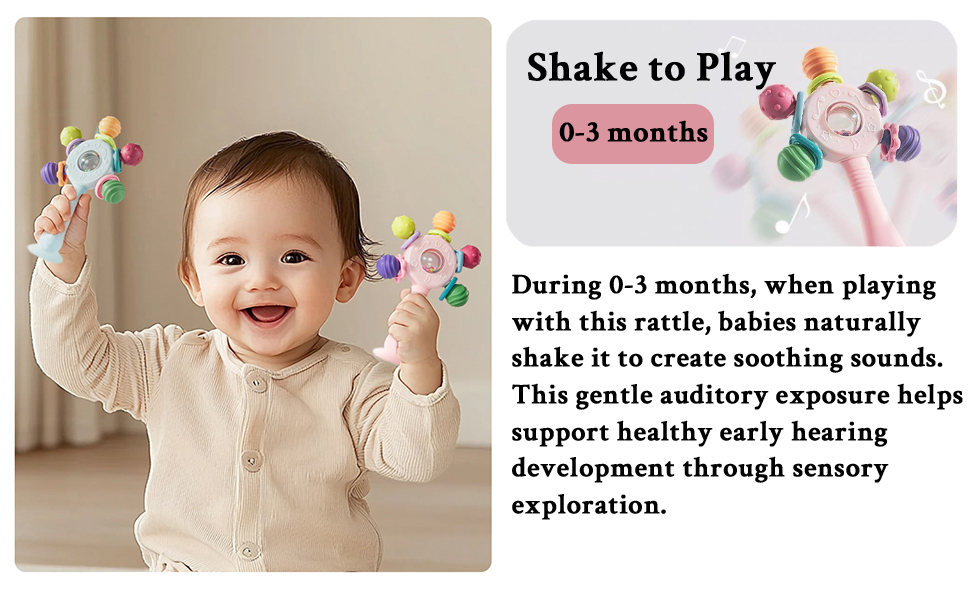 Shake to Play

0-3 months

During 0-3 months, when playing with this rattle, babies naturally shake it to create soothing sounds. This gentle auditory exposure helps support healthy early hearing development through sensory exploration.